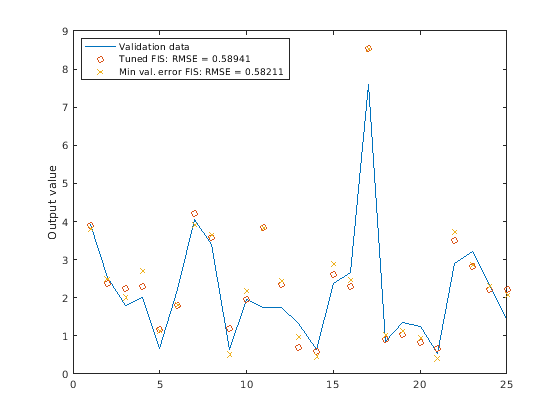 Validation data
Tuned FIS: RMSE = 0.58941
Min val. error FIS: RMSE = 0.58211

Output value

9
8
7
6
5
4
3
2
1
0

0
5
10
15
20
25